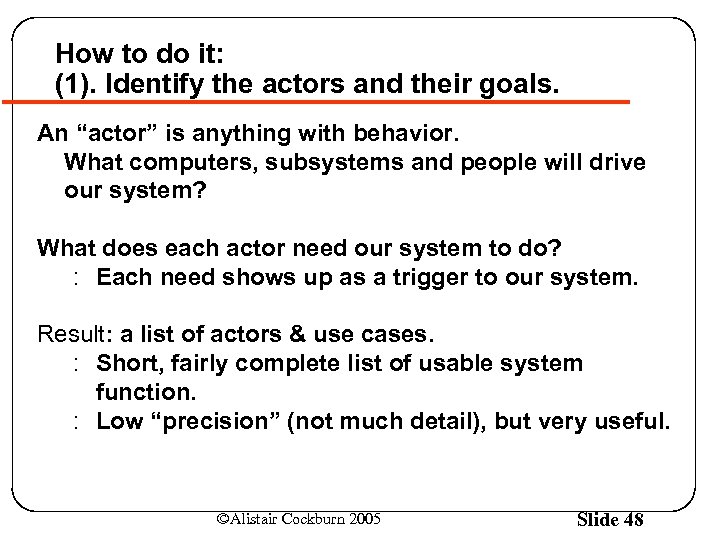 How to do it:
(1). Identify the actors and their goals.

An “actor” is anything with behavior.
What computers, subsystems and people will drive our system?

What does each actor need our system to do?
: Each need shows up as a trigger to our system.

Result: a list of actors & use cases.
: Short, fairly complete list of usable system function.
: Low “precision” (not much detail), but very useful.

©Alistair Cockburn 2005

Slide 48